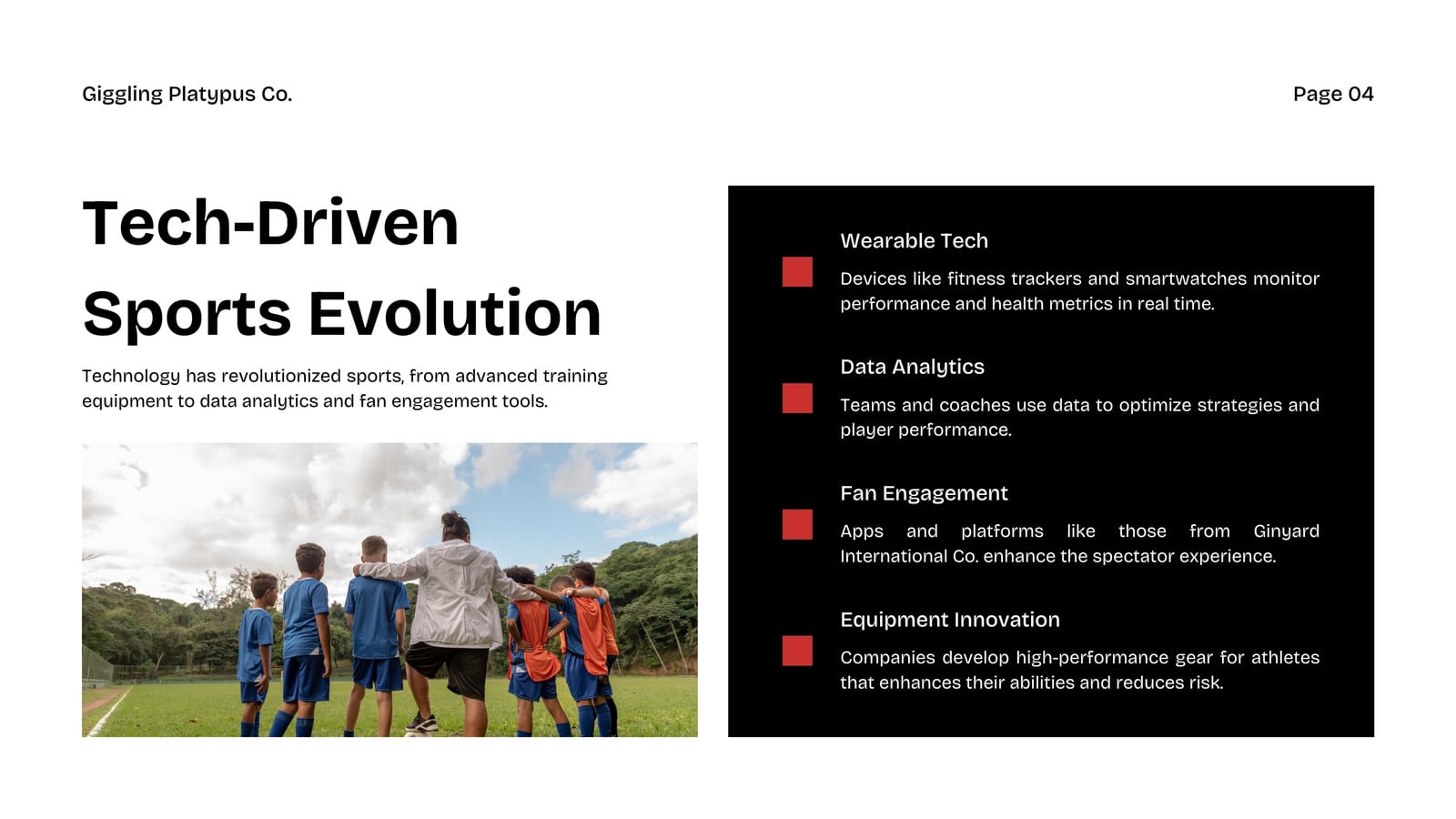 Giggling Platypus Co.

Page 04

Tech-Driven Sports Evolution

Technology has revolutionized sports, from advanced training equipment to data analytics and fan engagement tools.

Wearable Tech

Devices like fitness trackers and smartwatches monitor performance and health metrics in real time.

Data Analytics

Teams and coaches use data to optimize strategies and player performance.

Fan Engagement

Apps and platforms like those from Ginyard International Co. enhance the spectator experience.

Equipment Innovation

Companies develop high-performance gear for athletes that enhances their abilities and reduces risk.